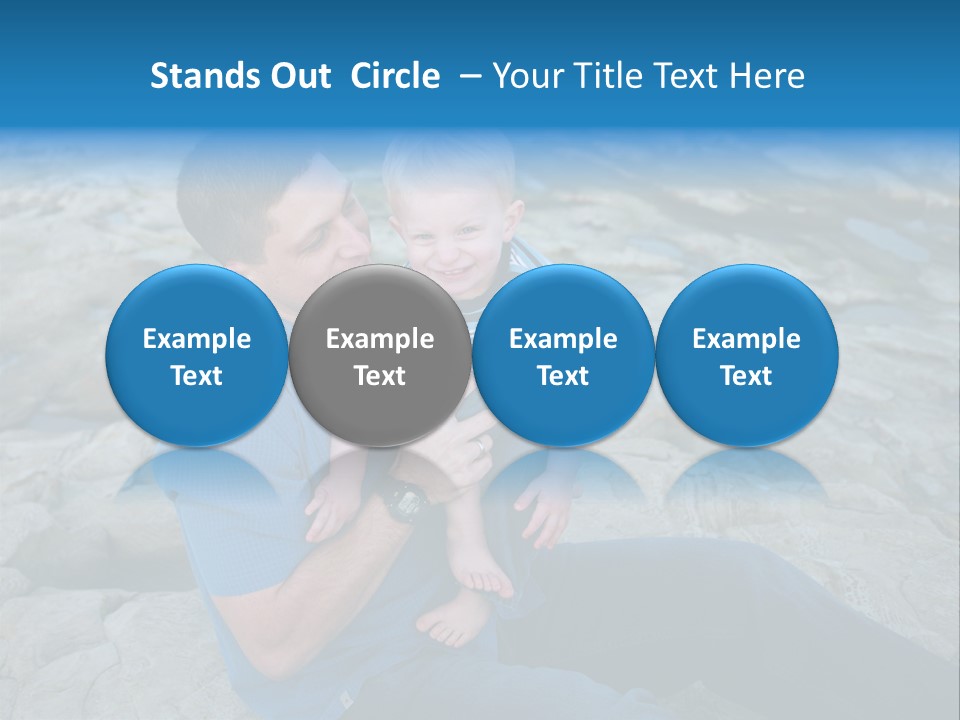 Stands Out Circle – Your Title Text Here

Example Text

Example Text

Example Text

Example Text